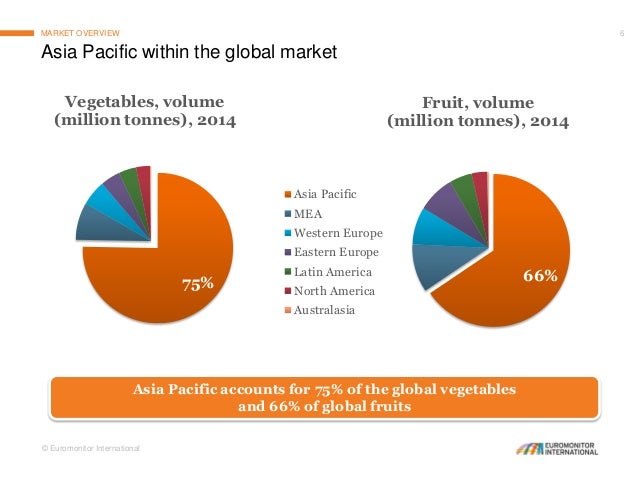 MARKET OVERVIEW

6

Asia Pacific within the global market

Vegetables, volume (million tonnes), 2014

75%

Asia Pacific
MEA
Western Europe
Eastern Europe
Latin America
North America
Australasia

Fruit, volume (million tonnes), 2014

66%

Asia Pacific accounts for 75% of the global vegetables and 66% of global fruits

© Euromonitor International

EUROMONITOR INTERNATIONAL